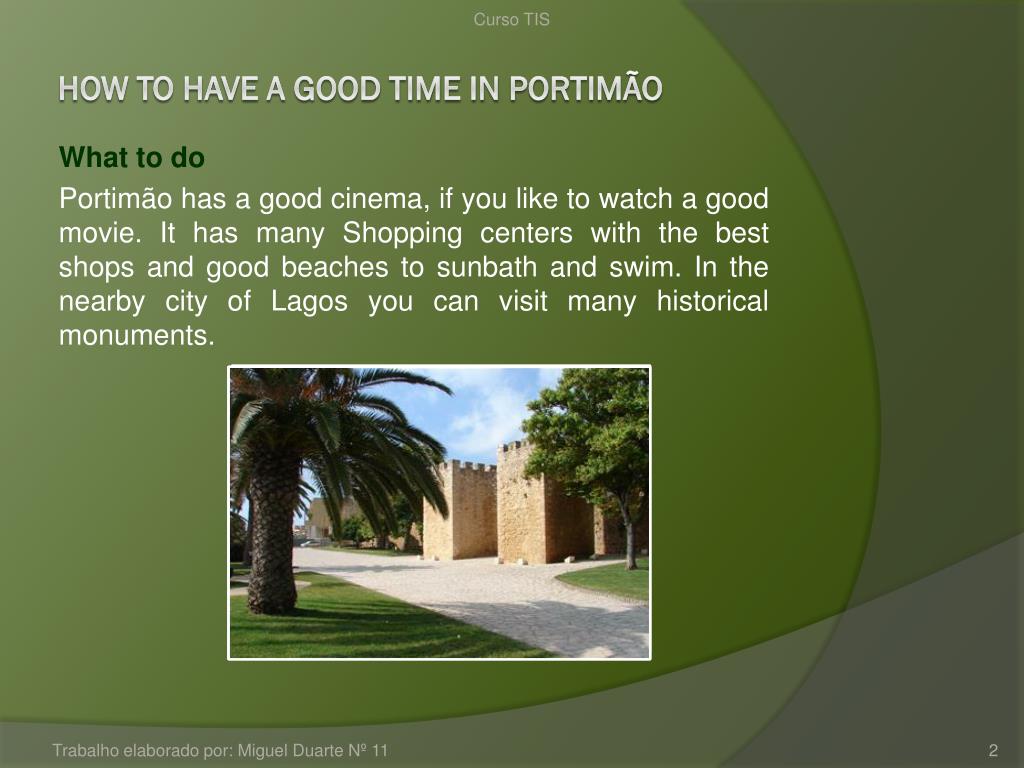 Curso TIS

HOW TO HAVE A GOOD TIME IN PORTIMÃO

What to do

Portimão has a good cinema, if you like to watch a good movie. It has many Shopping centers with the best shops and good beaches to sunbath and swim. In the nearby city of Lagos you can visit many historical monuments.

Trabalho elaborado por: Miguel Duarte Nº 11

2